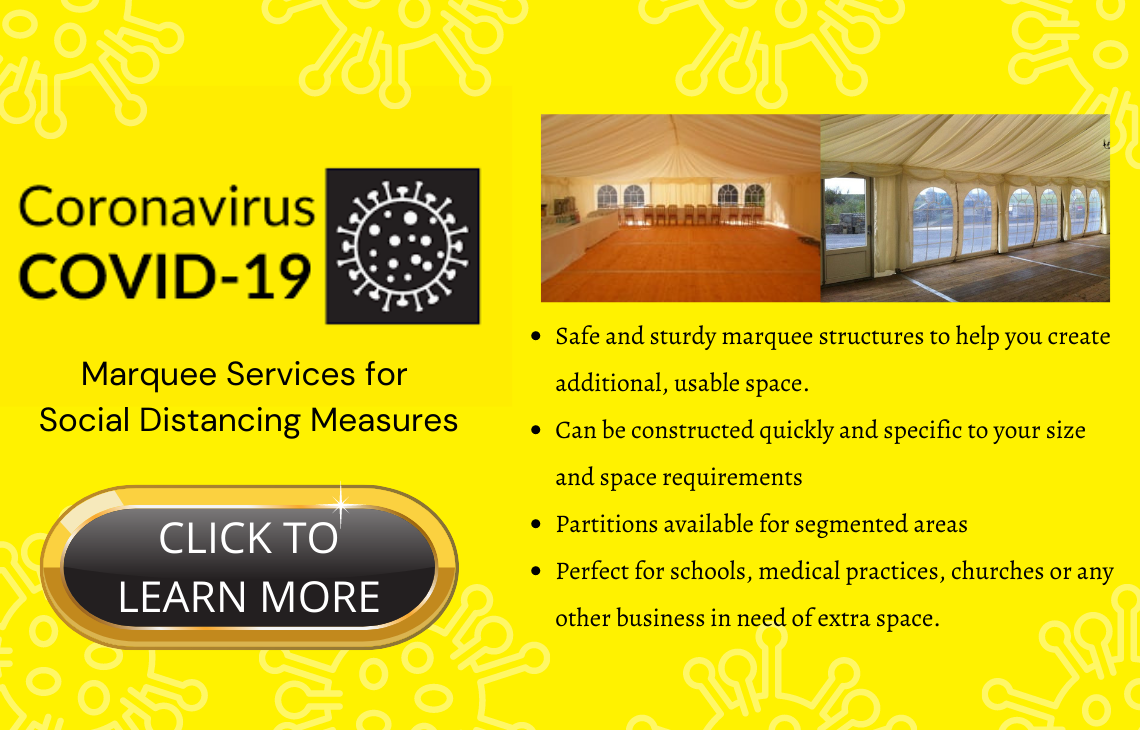 Coronavirus
COVID-19

Marquee Services for Social Distancing Measures

CLICK TO LEARN MORE

- Safe and sturdy marquee structures to help you create additional, usable space.
- Can be constructed quickly and specific to your size and space requirements
- Partitions available for segmented areas
- Perfect for schools, medical practices, churches or any other business in need of extra space.